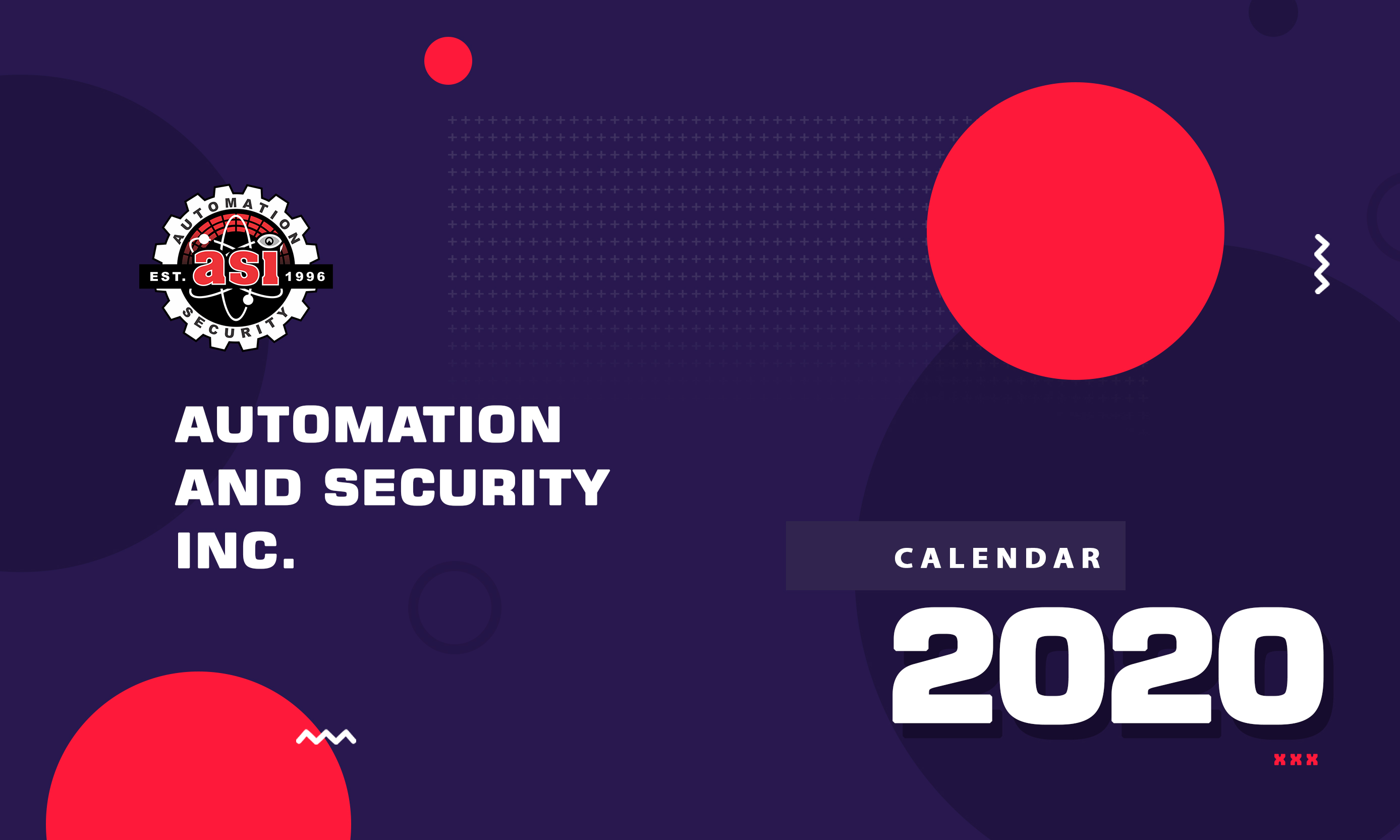 AUTOMATION
EST. asi 1996
SECURITY

AUTOMATION AND SECURITY INC.

CALENDAR

2020